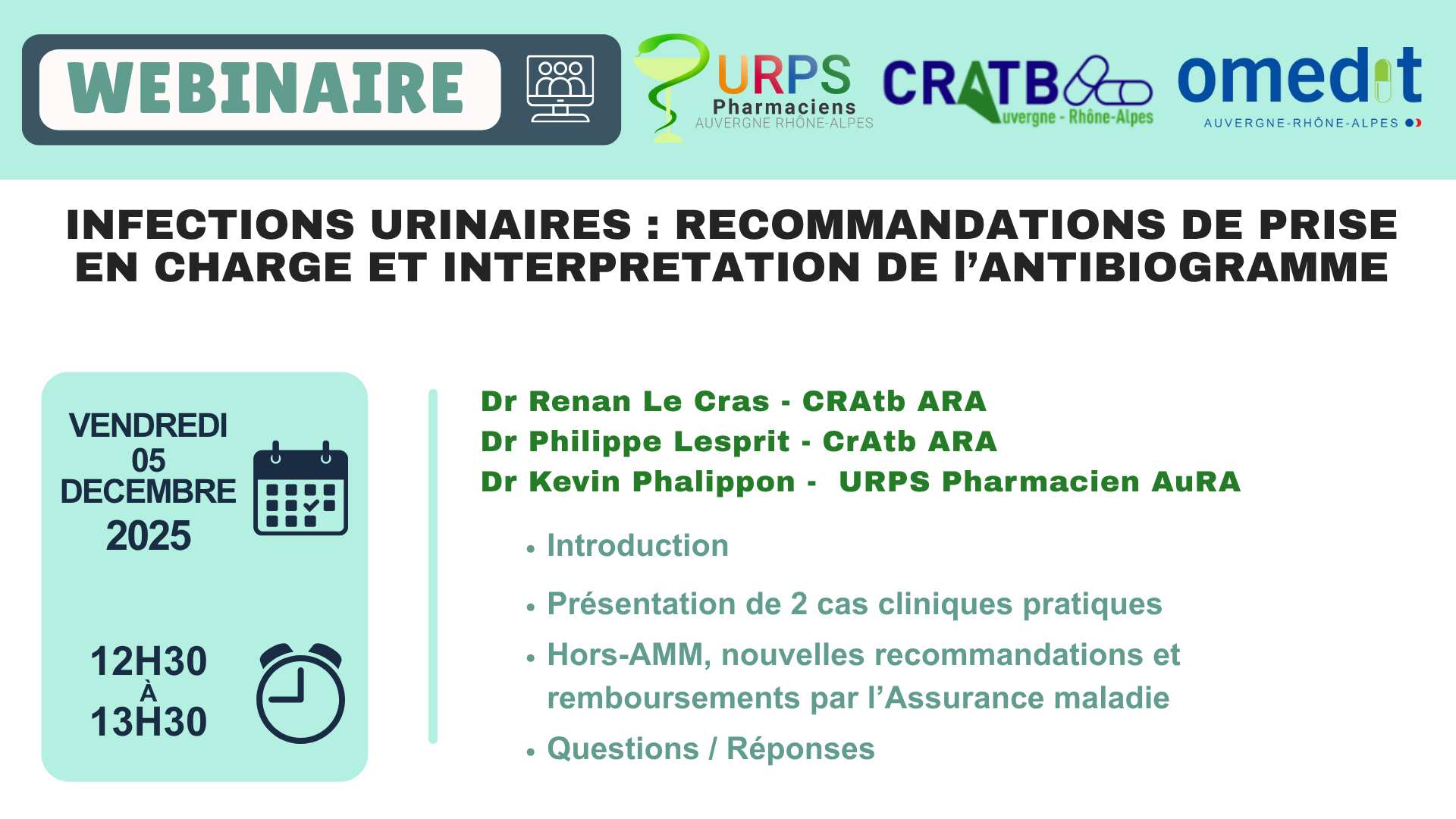 WEBINAIRE

URPS Pharmaciens AUVERGNE RHÔNE-ALPES

CRATB Auvergne - Rhône-Alpes

omedit AUVERGNE-RHÔNE-ALPES

INFECTIONS URINAIRES : RECOMMANDATIONS DE PRISE EN CHARGE ET INTERPRETATION DE l'ANTIBIOGRAMME

VENDREDI 05 DECEMBRE 2025

12H30 À 13H30

Dr Renan Le Cras - CRAtb ARA
Dr Philippe Lesprit - CrAtb ARA
Dr Kevin Phalippon - URPS Pharmacien AuRA

• Introduction
• Présentation de 2 cas cliniques pratiques
• Hors-AMM, nouvelles recommandations et remboursements par l'Assurance maladie
• Questions / Réponses